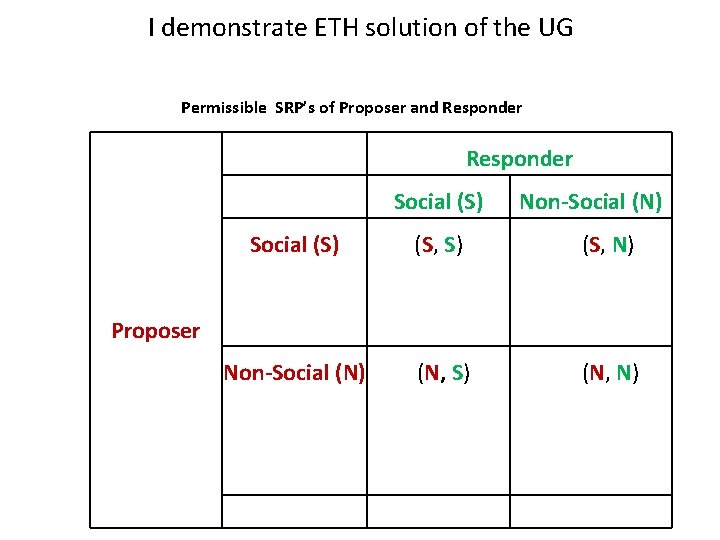 I demonstrate ETH solution of the UG

Permissible SRP's of Proposer and Responder

| | | Responder | |
|---|---|---|---|
| | | Social (S) | Non-Social (N) |
| Proposer | Social (S) | (S, S) | (S, N) |
| | Non-Social (N) | (N, S) | (N, N) |
| | | | |